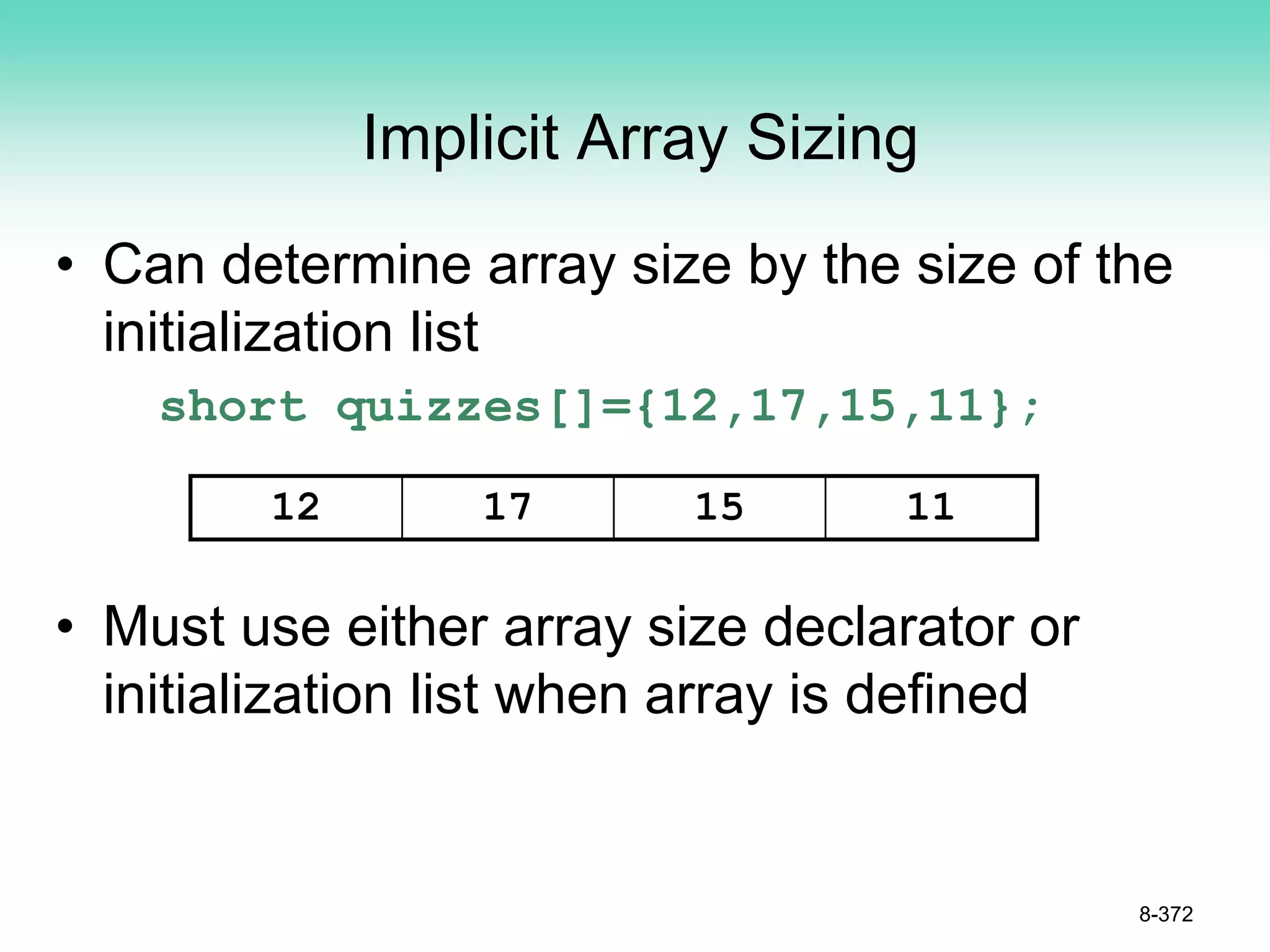 Implicit Array Sizing

• Can determine array size by the size of the initialization list

short quizzes[]={12,17,15,11};

| 12 | 17 | 15 | 11 |
|---|---|---|---|

• Must use either array size declarator or initialization list when array is defined

8-372